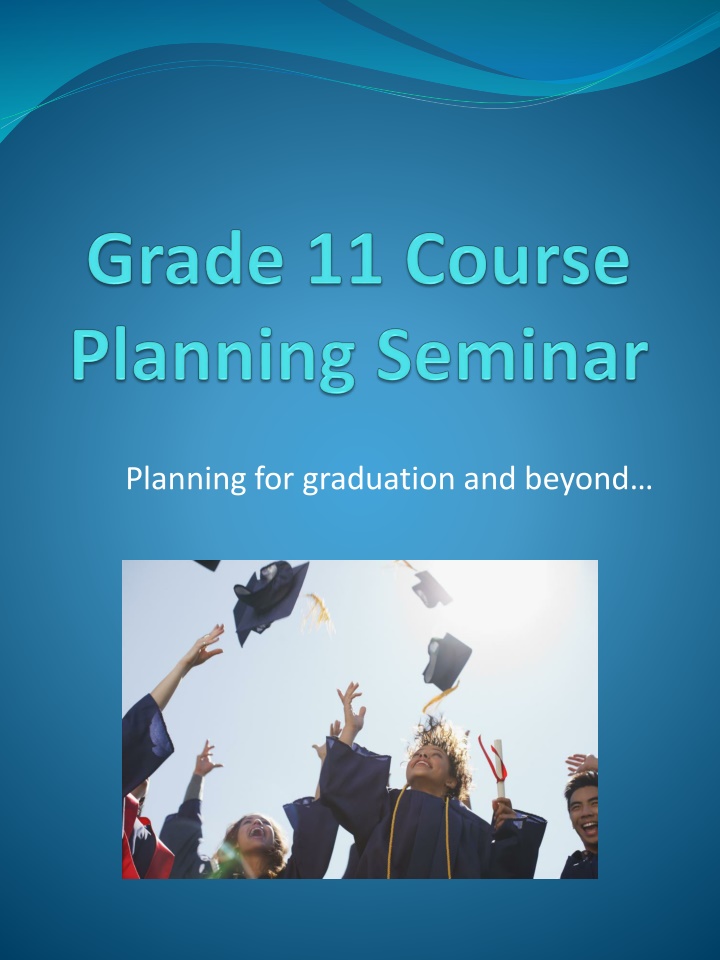 Grade 11 Course Planning Seminar

Planning for graduation and beyond…